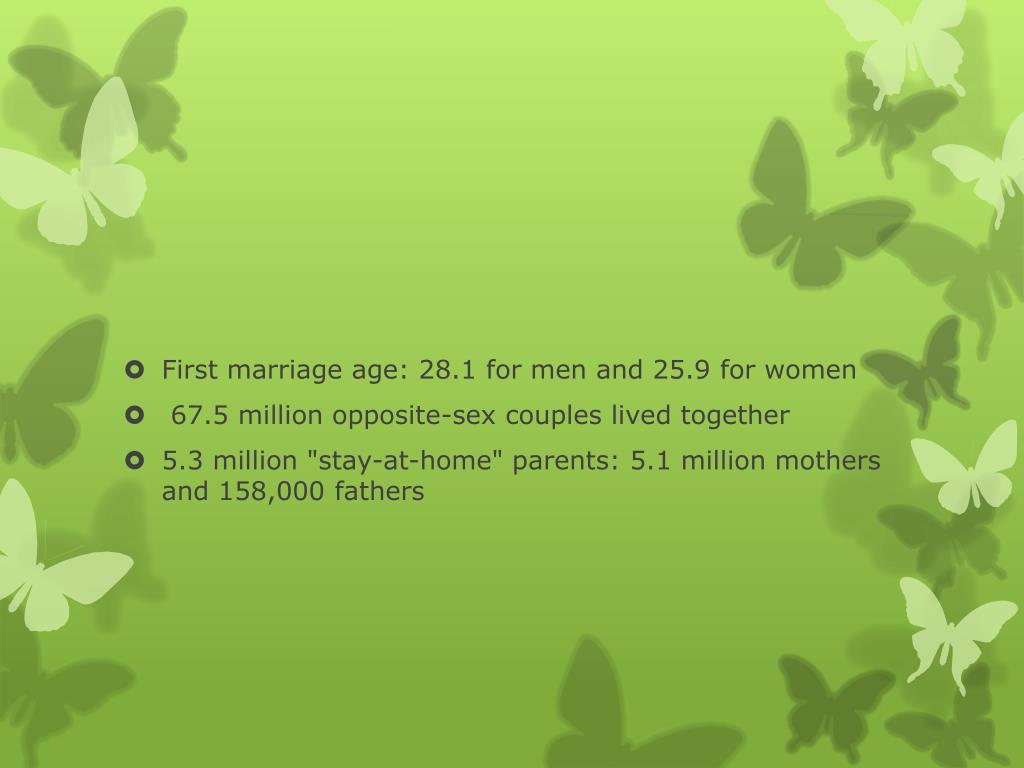 First marriage age: 28.1 for men and 25.9 for women

67.5 million opposite-sex couples lived together

5.3 million "stay-at-home" parents: 5.1 million mothers and 158,000 fathers